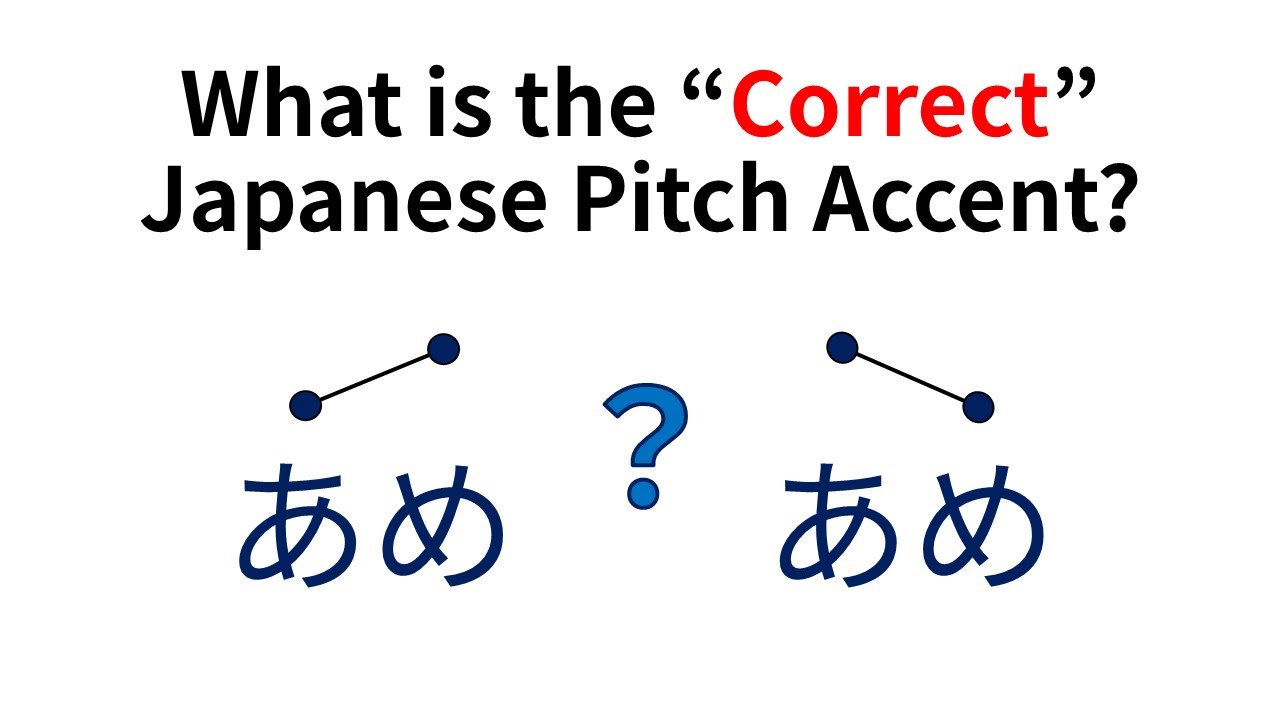 What is the “Correct” Japanese Pitch Accent?

あめ ? あめ